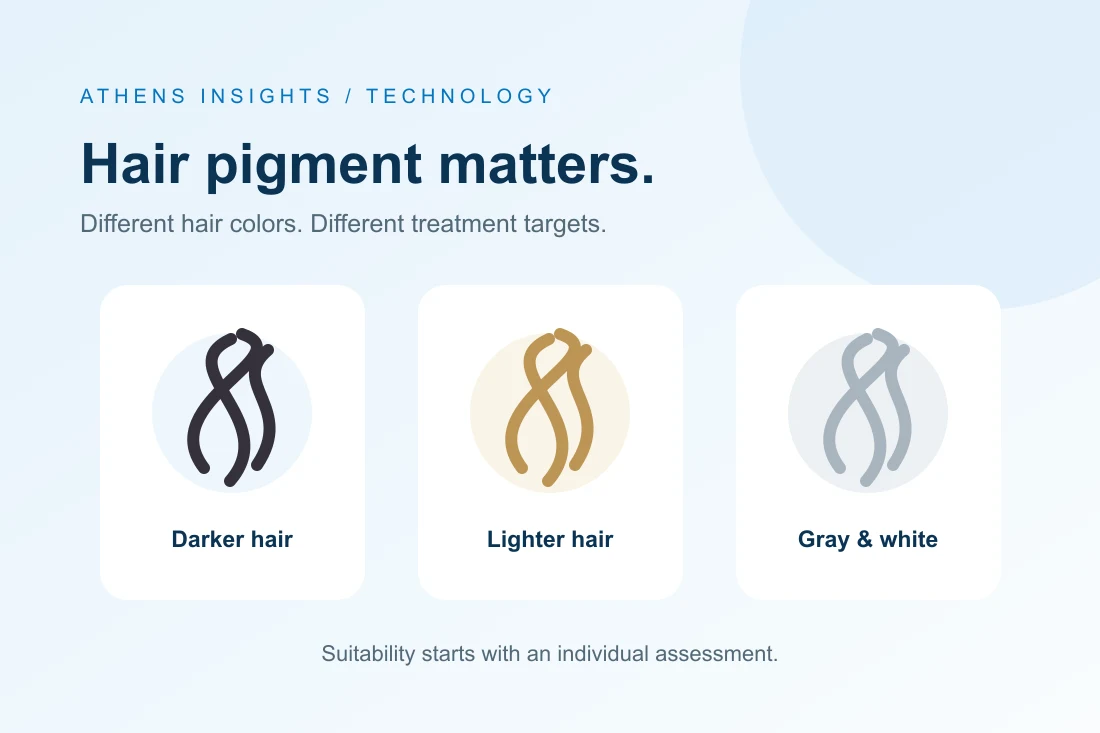 ATHENS INSIGHTS / TECHNOLOGY

Hair pigment matters.

Different hair colors. Different treatment targets.

Darker hair

Lighter hair

Gray & white

Suitability starts with an individual assessment.